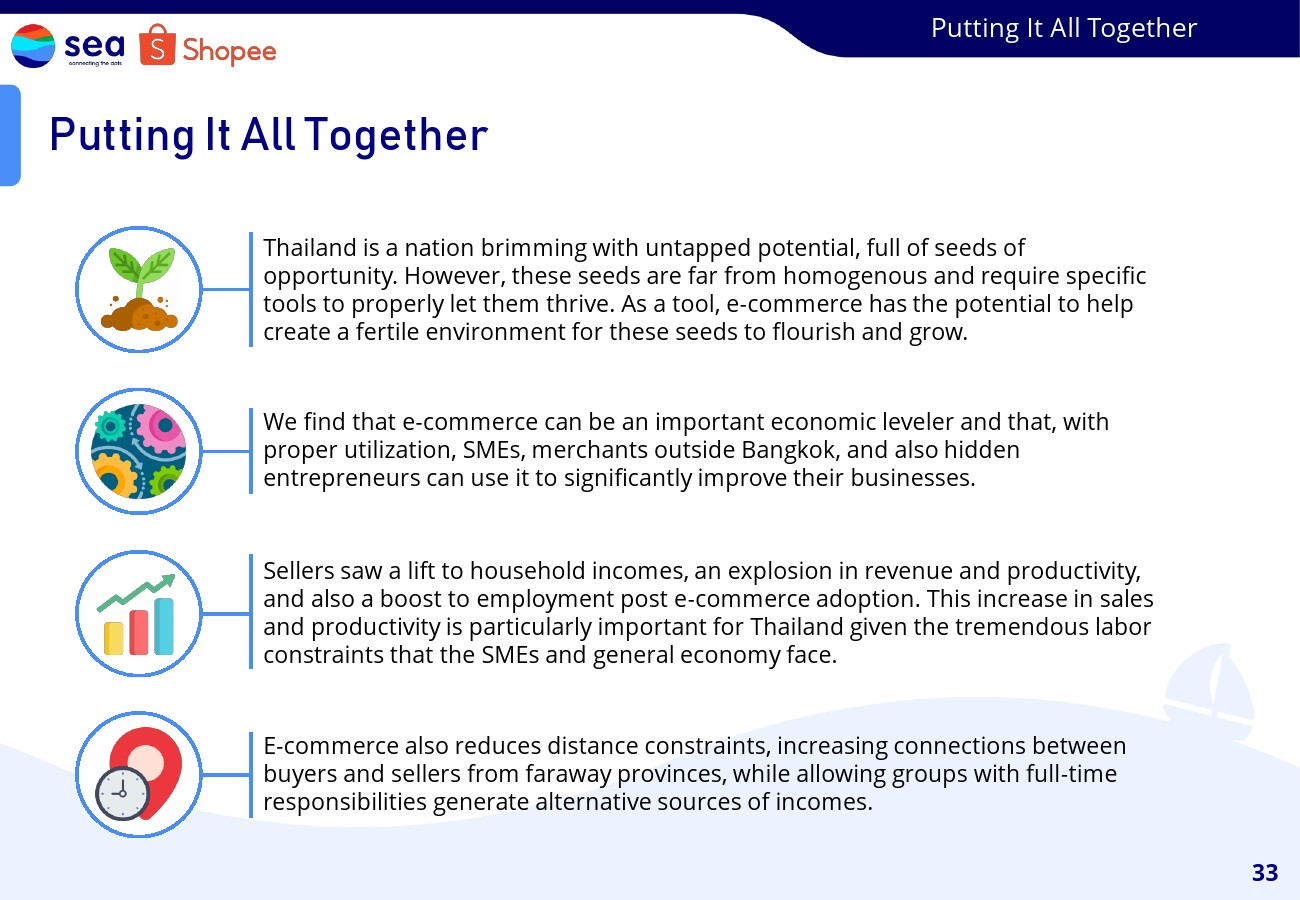 sea
connecting the dots
Shopee

Putting It All Together

Putting It All Together

Thailand is a nation brimming with untapped potential, full of seeds of opportunity. However, these seeds are far from homogenous and require specific tools to properly let them thrive. As a tool, e-commerce has the potential to help create a fertile environment for these seeds to flourish and grow.

We find that e-commerce can be an important economic leveler and that, with proper utilization, SMEs, merchants outside Bangkok, and also hidden entrepreneurs can use it to significantly improve their businesses.

Sellers saw a lift to household incomes, an explosion in revenue and productivity, and also a boost to employment post e-commerce adoption. This increase in sales and productivity is particularly important for Thailand given the tremendous labor constraints that the SMEs and general economy face.

E-commerce also reduces distance constraints, increasing connections between buyers and sellers from faraway provinces, while allowing groups with full-time responsibilities generate alternative sources of incomes.

33